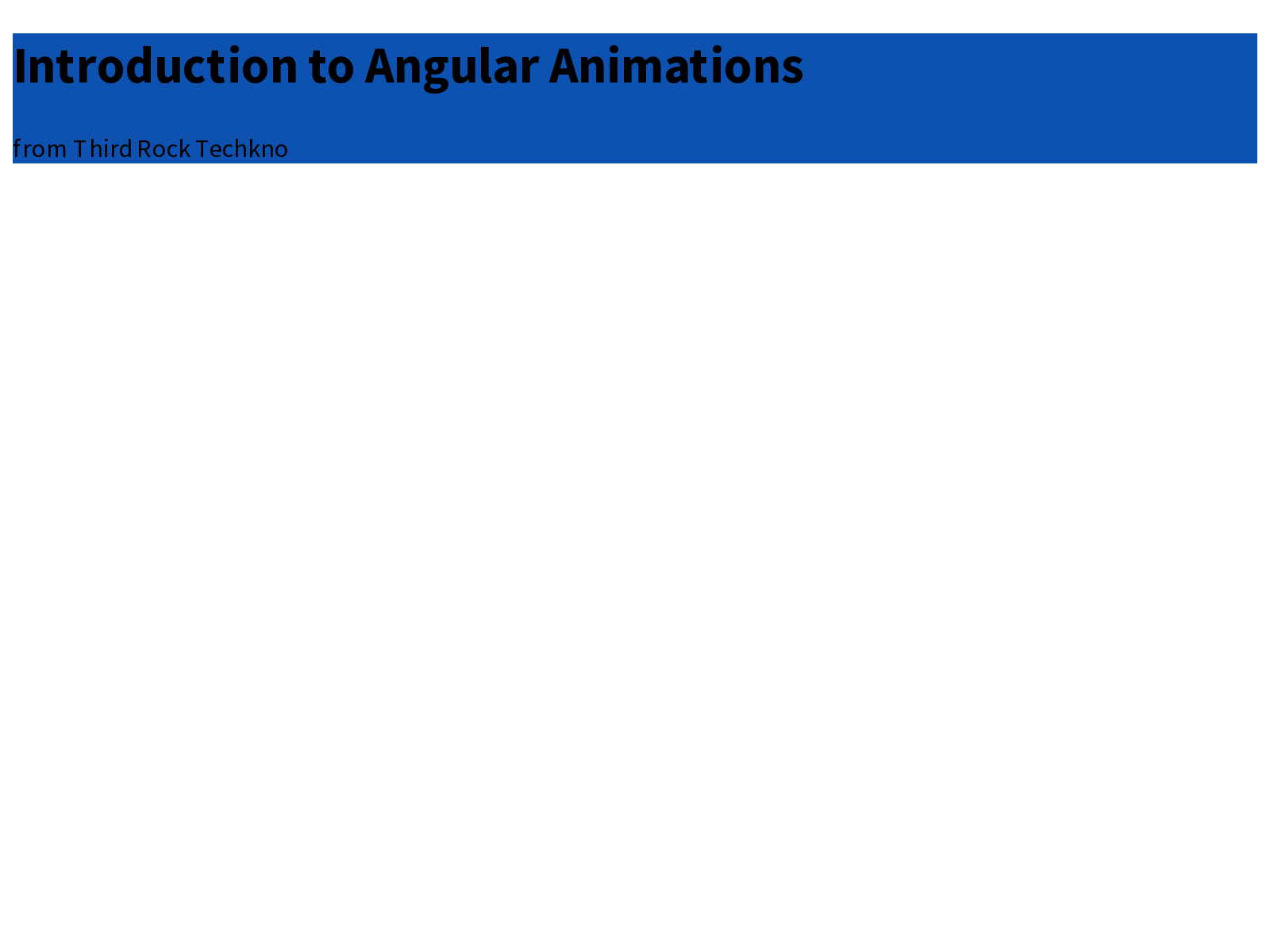 Introduction to Angular Animations

from Third Rock Techkno